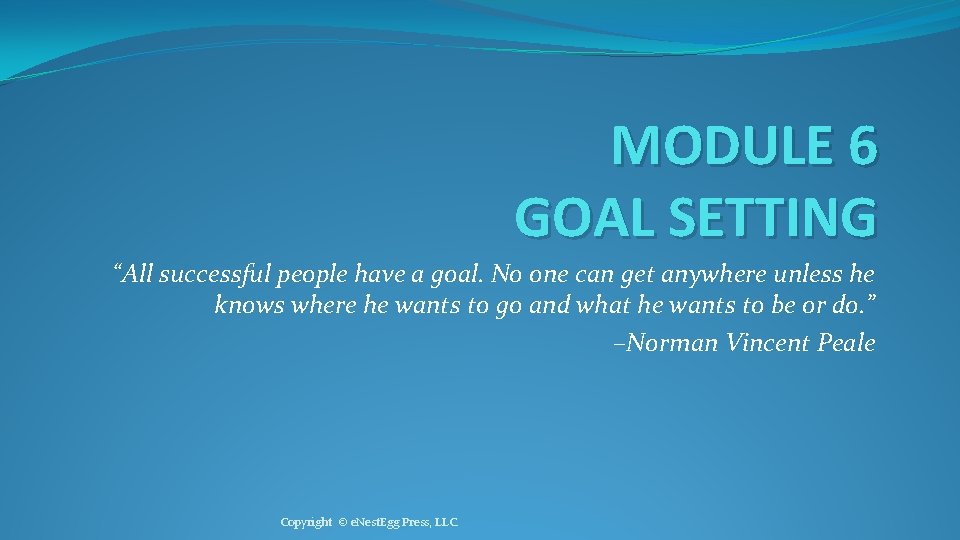 MODULE 6
GOAL SETTING

“All successful people have a goal. No one can get anywhere unless he knows where he wants to go and what he wants to be or do.”

–Norman Vincent Peale

Copyright © eNestEgg Press, LLC